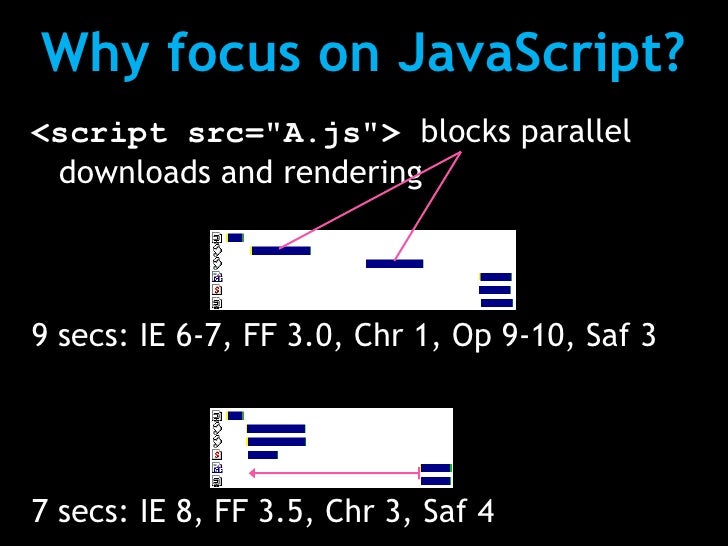 Why focus on JavaScript?

<script src="A.js"> blocks parallel downloads and rendering

9 secs: IE 6-7, FF 3.0, Chr 1, Op 9-10, Saf 3

7 secs: IE 8, FF 3.5, Chr 3, Saf 4